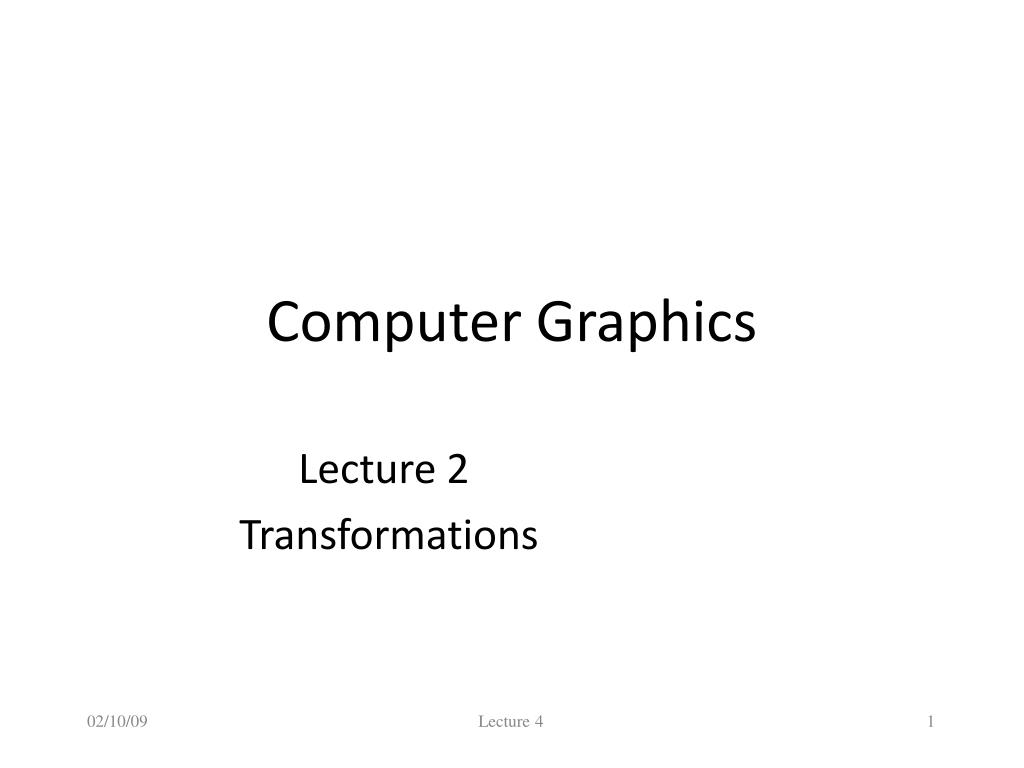 Computer Graphics

Lecture 2
Transformations

02/10/09 Lecture 4 1